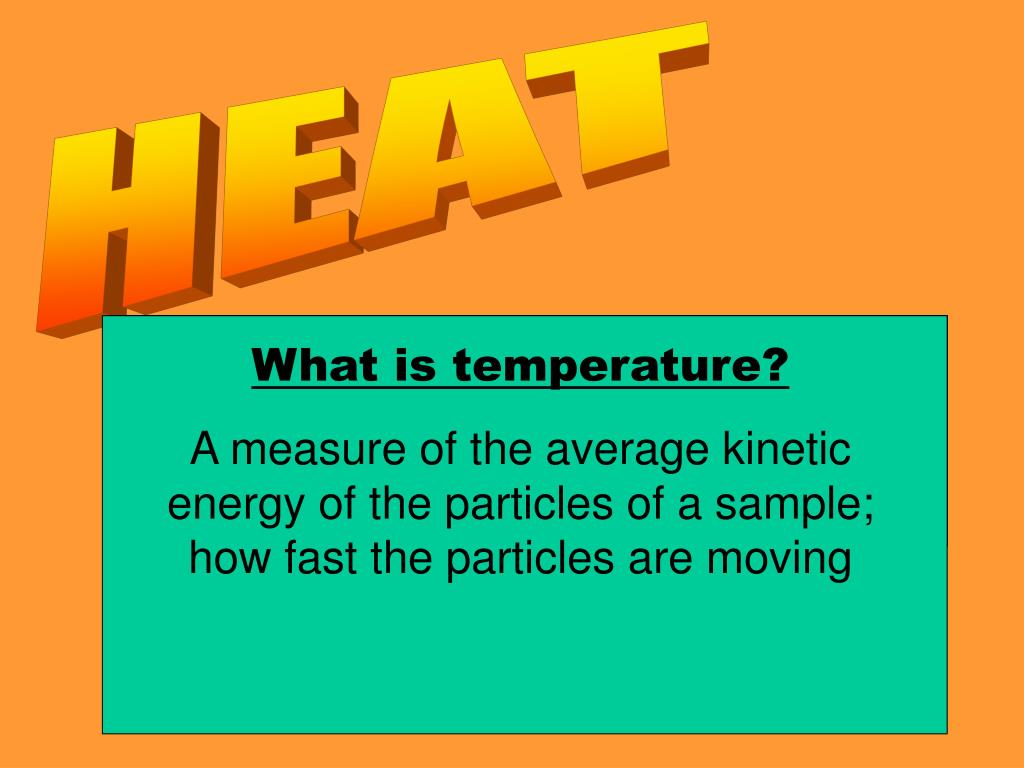 HEAT

What is temperature?

A measure of the average kinetic energy of the particles of a sample; how fast the particles are moving